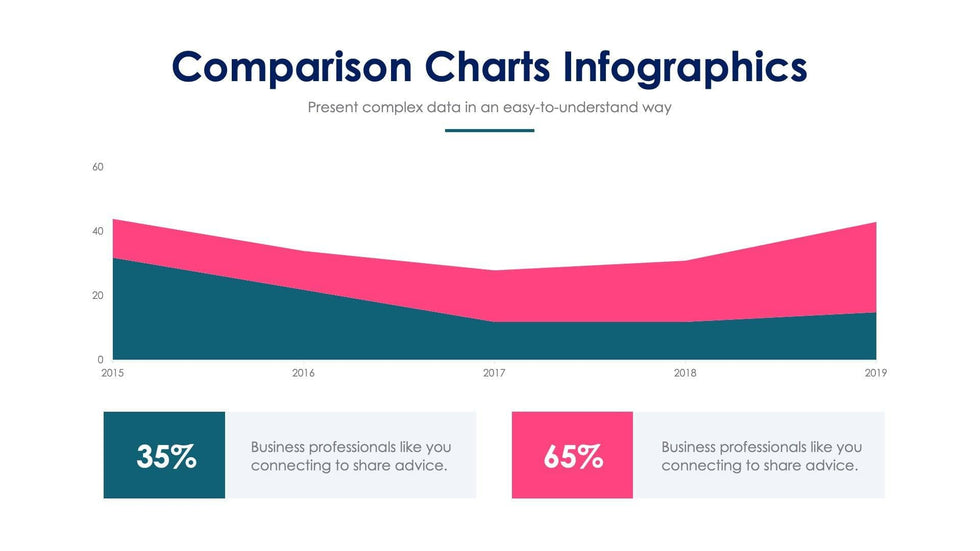 Comparison Charts Infographics

Present complex data in an easy-to-understand way

60
40
20
0

2015
2016
2017
2018
2019

35%

Business professionals like you connecting to share advice.

65%

Business professionals like you connecting to share advice.